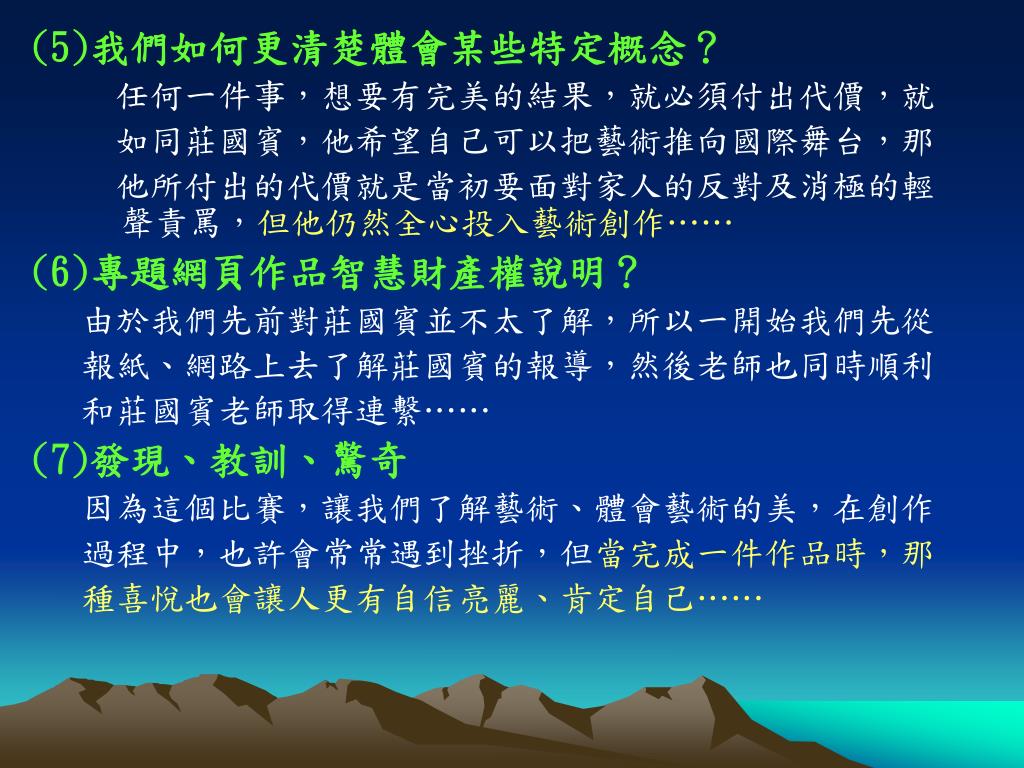 (5)我們如何更清楚體會某些特定概念？

任何一件事，想要有完美的結果，就必須付出代價，就如同莊國賓，他希望自己可以把藝術推向國際舞台，那他所付出的代價就是當初要面對家人的反對及消極的輕聲責罵，但他仍然全心投入藝術創作……

(6)專題網頁作品智慧財產權說明？

由於我們先前對莊國賓並不太了解，所以一開始我們先從報紙、網路上去了解莊國賓的報導，然後老師也同時順利和莊國賓老師取得連繫……

(7)發現、教訓、驚奇

因為這個比賽，讓我們了解藝術、體會藝術的美，在創作過程中，也許會常常遇到挫折，但當完成一件作品時，那種喜悅也會讓人更有自信亮麗、肯定自己……